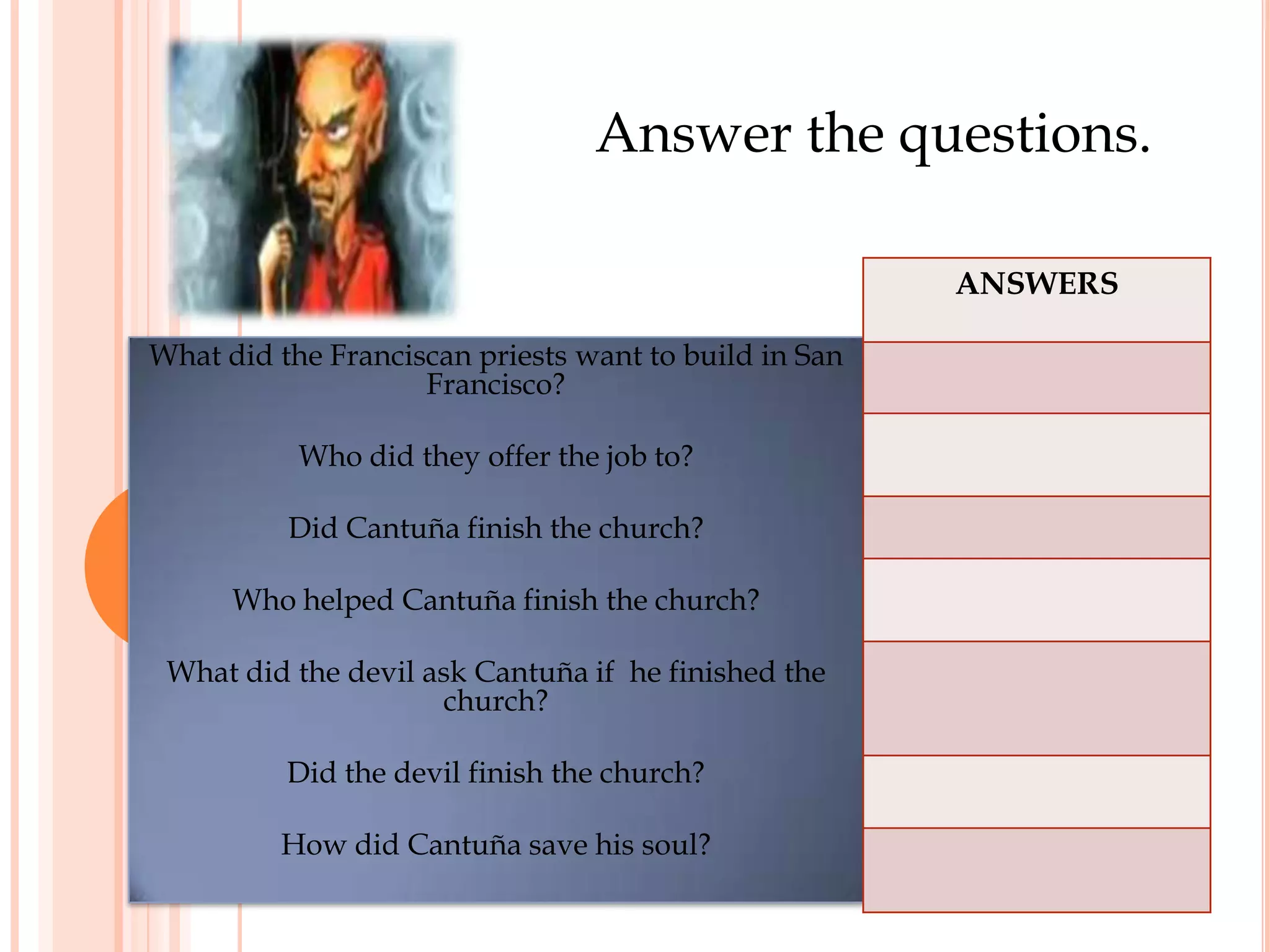 Answer the questions.

ANSWERS

What did the Franciscan priests want to build in San Francisco?

Who did they offer the job to?

Did Cantuña finish the church?

Who helped Cantuña finish the church?

What did the devil ask Cantuña if he finished the church?

Did the devil finish the church?

How did Cantuña save his soul?